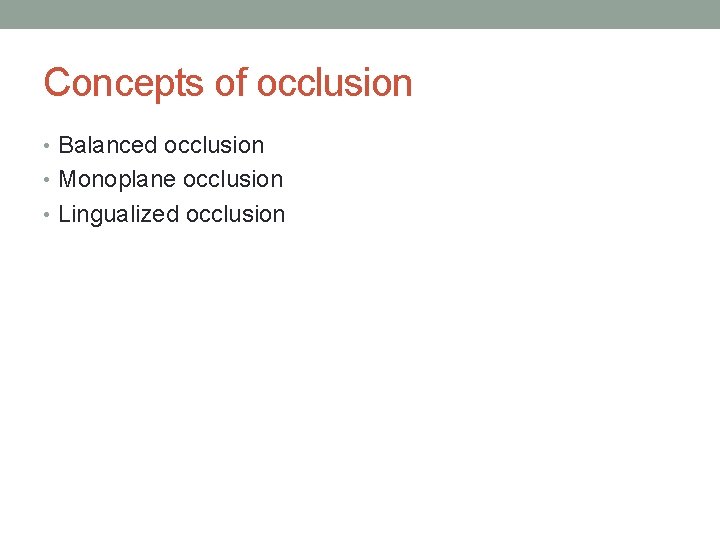 Concepts of occlusion

• Balanced occlusion
• Monoplane occlusion
• Lingualized occlusion